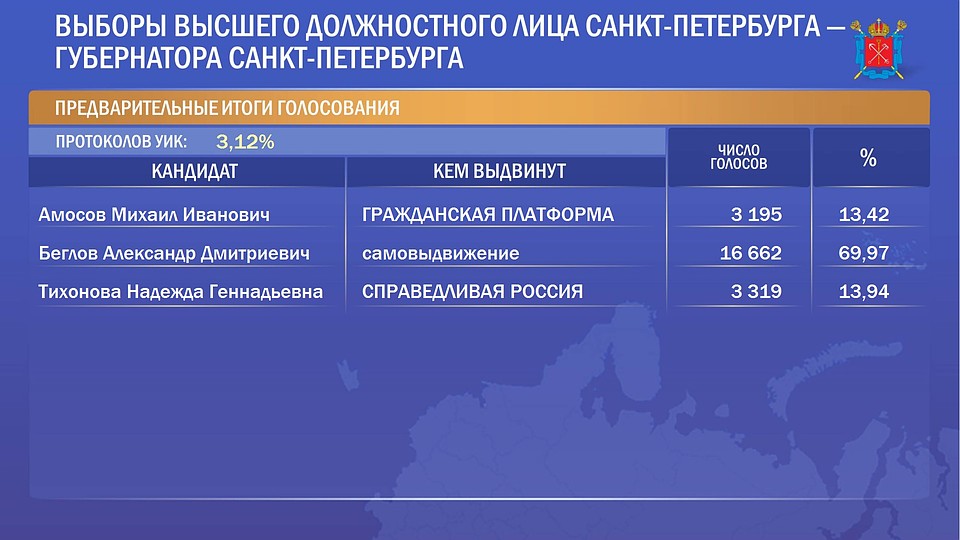 ВЫБОРЫ ВЫСШЕГО ДОЛЖНОСТНОГО ЛИЦА САНКТ-ПЕТЕРБУРГА — ГУБЕРНАТОРА САНКТ-ПЕТЕРБУРГА

ПРЕДВАРИТЕЛЬНЫЕ ИТОГИ ГОЛОСОВАНИЯ

ПРОТОКОЛОВ УИК: 3,12%

| КАНДИДАТ | КЕМ ВЫДВИНУТ | ЧИСЛО ГОЛОСОВ | % |
|---|---|---|---|
| Амосов Михаил Иванович | ГРАЖДАНСКАЯ ПЛАТФОРМА | 3 195 | 13,42 |
| Беглов Александр Дмитриевич | самовыдвижение | 16 662 | 69,97 |
| Тихонова Надежда Геннадьевна | СПРАВЕДЛИВАЯ РОССИЯ | 3 319 | 13,94 |